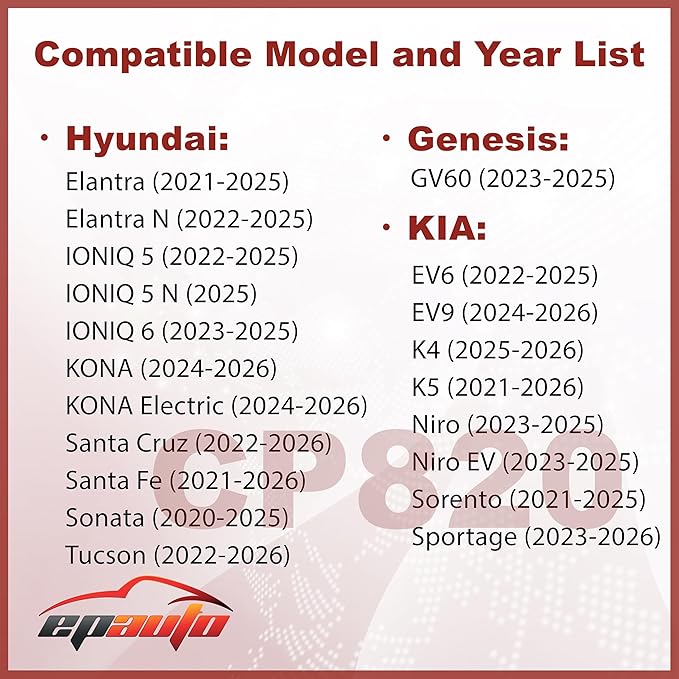 Compatible Model and Year List

• Hyundai:
Elantra (2021-2025)
Elantra N (2022-2025)
IONIQ 5 (2022-2025)
IONIQ 5 N (2025)
IONIQ 6 (2023-2025)
KONA (2024-2026)
KONA Electric (2024-2026)
Santa Cruz (2022-2026)
Santa Fe (2021-2026)
Sonata (2020-2025)
Tucson (2022-2026)

• Genesis:
GV60 (2023-2025)

• KIA:
EV6 (2022-2025)
EV9 (2024-2026)
K4 (2025-2026)
K5 (2021-2026)
Niro (2023-2025)
Niro EV (2023-2025)
Sorento (2021-2025)
Sportage (2023-2026)

CP820

epauto